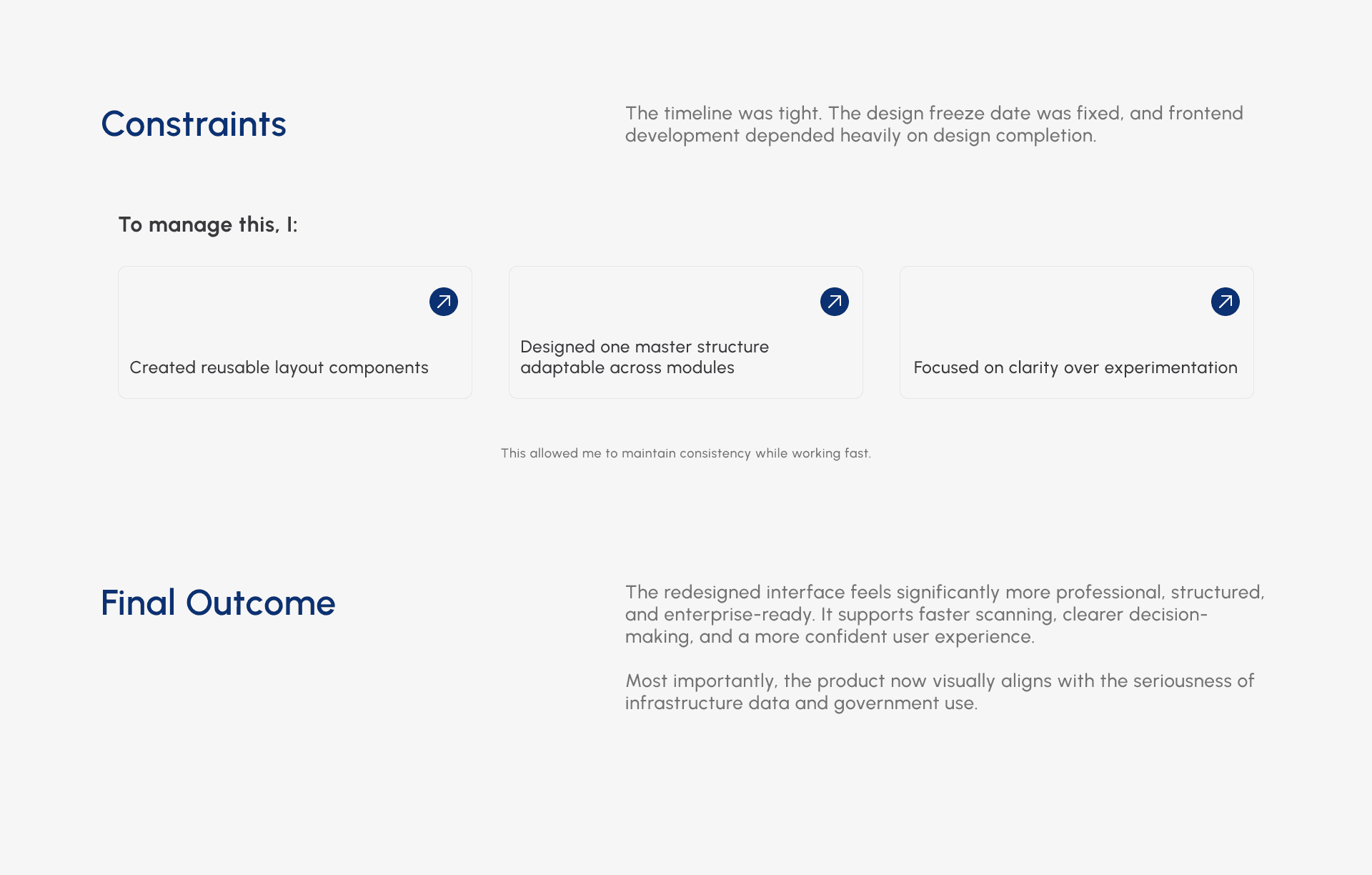 Constraints

The timeline was tight. The design freeze date was fixed, and frontend development depended heavily on design completion.

To manage this, I:

Created reusable layout components

Designed one master structure adaptable across modules

Focused on clarity over experimentation

This allowed me to maintain consistency while working fast.

Final Outcome

The redesigned interface feels significantly more professional, structured, and enterprise-ready. It supports faster scanning, clearer decision-making, and a more confident user experience.

Most importantly, the product now visually aligns with the seriousness of infrastructure data and government use.